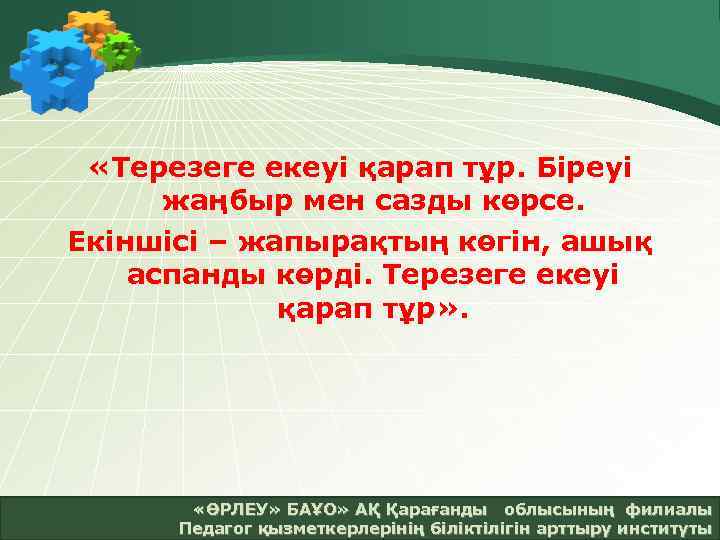 «Терезеге екеуі қарап тұр. Біреуі жаңбыр мен сазды көрсе.
Екіншісі – жапырақтың көгін, ашық аспанды көрді. Терезеге екеуі қарап тұр».

«ӨРЛЕУ» БАҰО» АҚ Қарағанды облысының филиалы
Педагог қызметкерлерінің біліктілігін арттыру институты